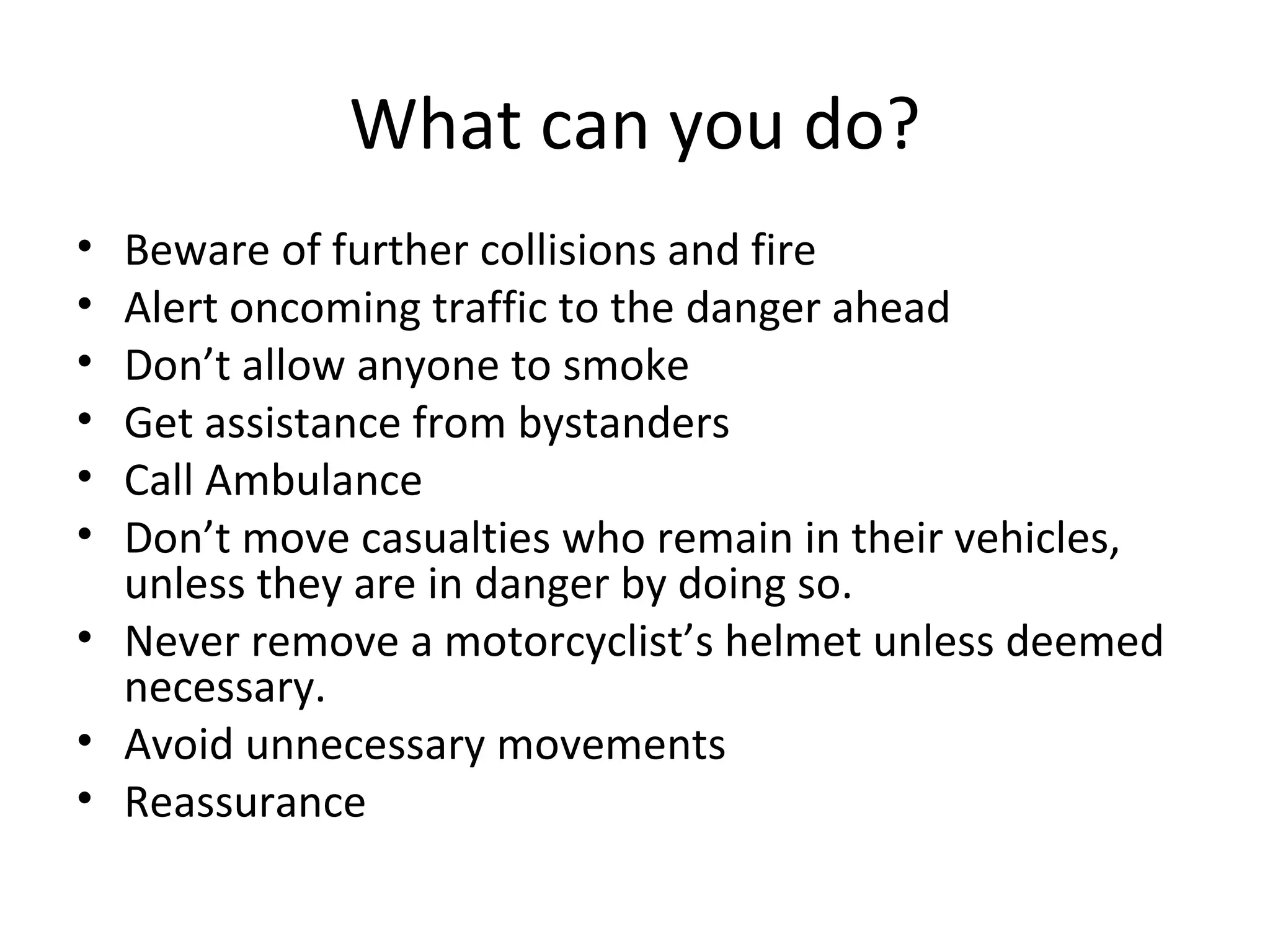 What can you do?

• Beware of further collisions and fire
• Alert oncoming traffic to the danger ahead
• Don’t allow anyone to smoke
• Get assistance from bystanders
• Call Ambulance
• Don’t move casualties who remain in their vehicles, unless they are in danger by doing so.
• Never remove a motorcyclist’s helmet unless deemed necessary.
• Avoid unnecessary movements
• Reassurance